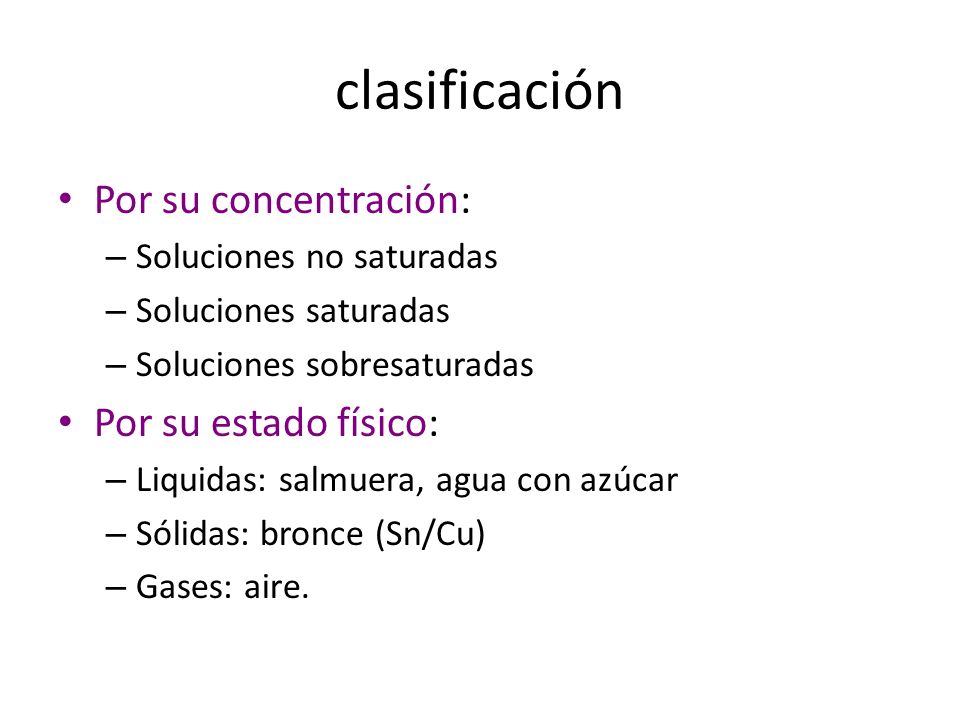 clasificación

• Por su concentración:
– Soluciones no saturadas
– Soluciones saturadas
– Soluciones sobresaturadas

• Por su estado físico:
– Liquidas: salmuera, agua con azúcar
– Sólidas: bronce (Sn/Cu)
– Gases: aire.